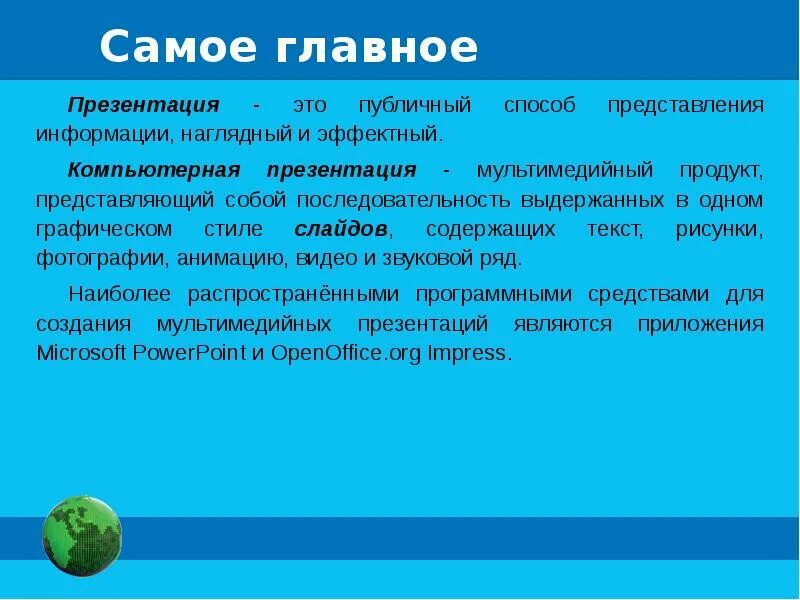 Самое главное

Презентация - это публичный способ представления информации, наглядный и эффектный.

Компьютерная презентация - мультимедийный продукт, представляющий собой последовательность выдержанных в одном графическом стиле слайдов, содержащих текст, рисунки, фотографии, анимацию, видео и звуковой ряд.

Наиболее распространёнными программными средствами для создания мультимедийных презентаций являются приложения Microsoft PowerPoint и OpenOffice.org Impress.